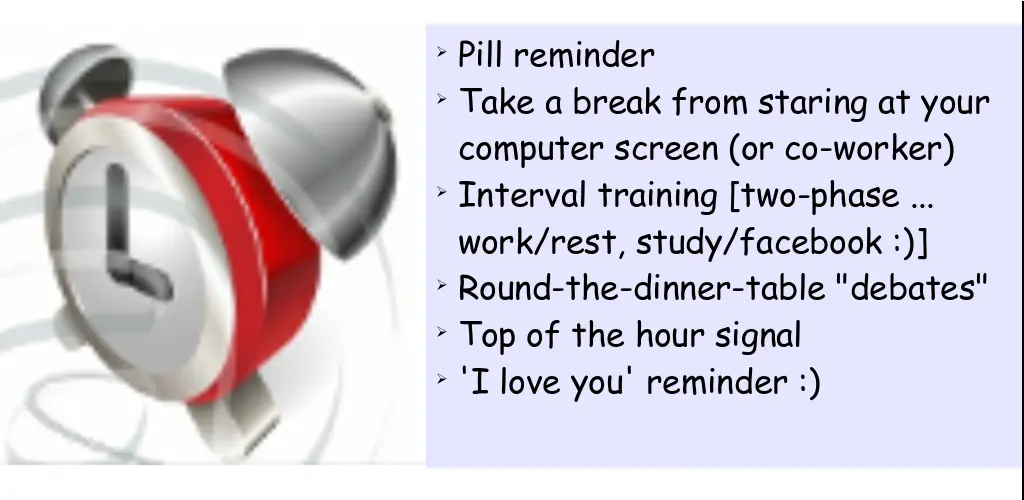 ➢ Pill reminder
➢ Take a break from staring at your computer screen (or co-worker)
➢ Interval training [two-phase ... work/rest, study/facebook :)]
➢ Round-the-dinner-table "debates"
➢ Top of the hour signal
➢ 'I love you' reminder :)